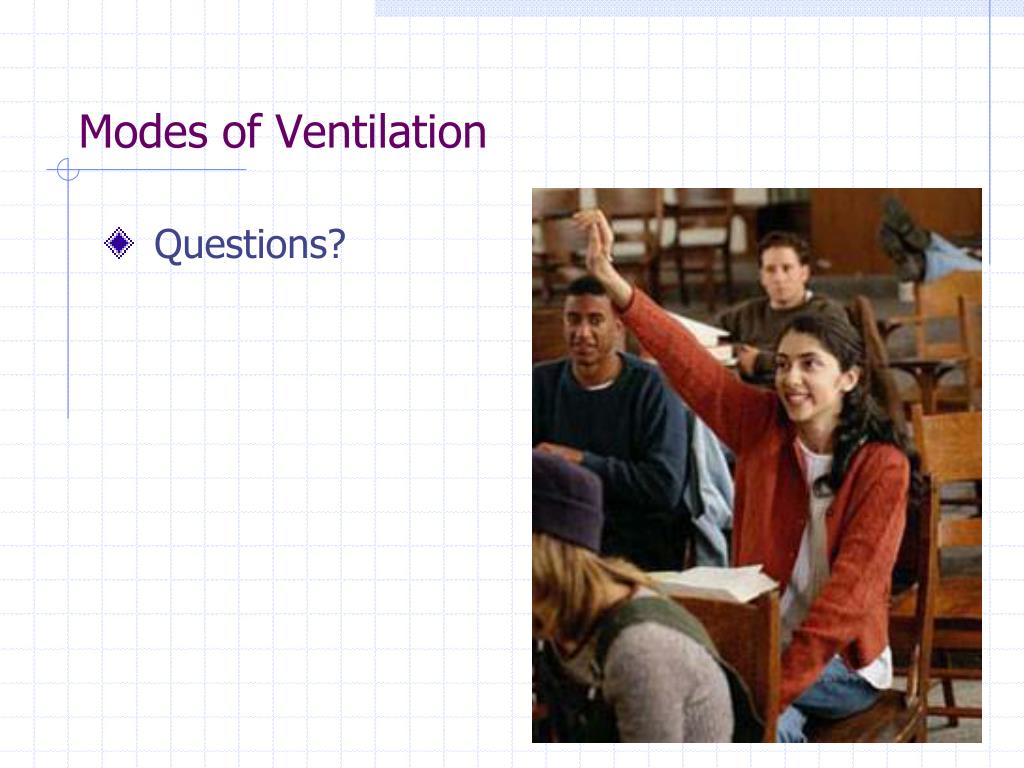 Modes of Ventilation

Questions?